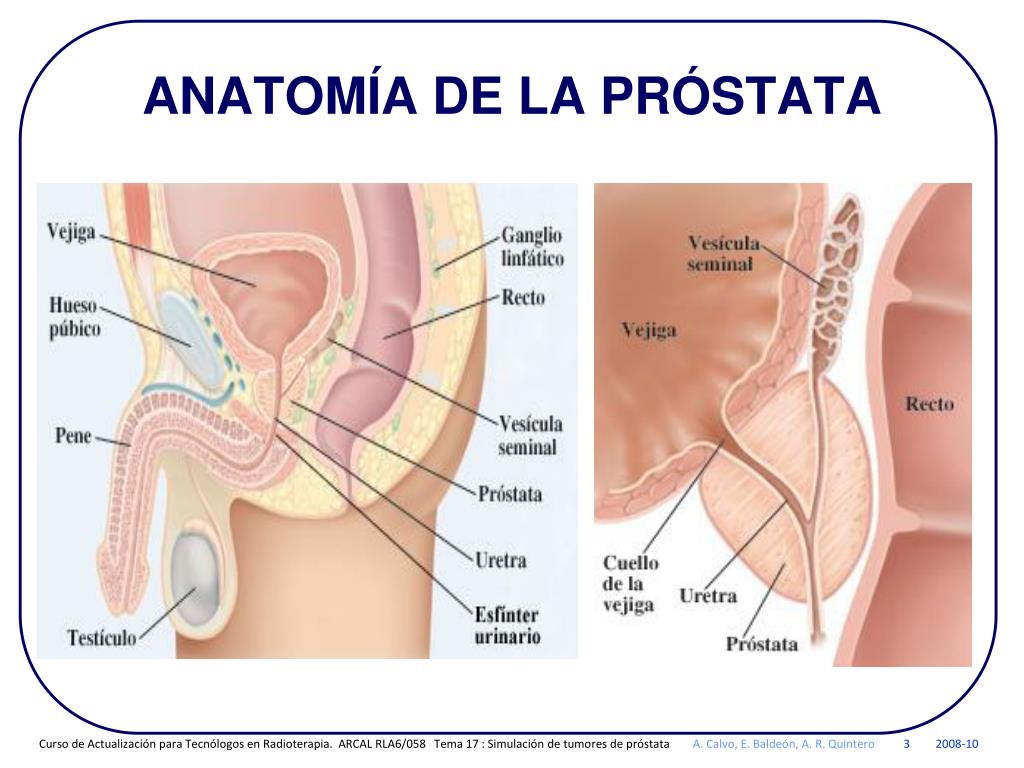 ANATOMÍA DE LA PRÓSTATA

Vejiga
Hueso púbico
Pene
Testículo
Ganglio linfático
Recto
Vesícula seminal
Próstata
Uretra
Esfínter urinario

Vesícula seminal
Vejiga
Recto
Cuello de la vejiga
Uretra
Próstata

Curso de Actualización para Tecnólogos en Radioterapia. ARCAL RLA6/058 Tema 17 : Simulación de tumores de próstata A. Calvo, E. Baldeón, A. R. Quintero 3 2008-10